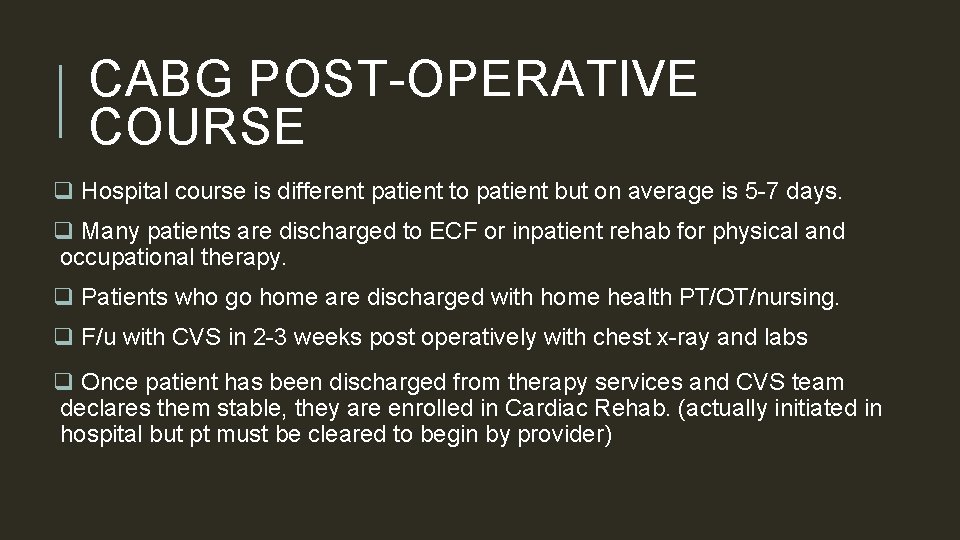 CABG POST-OPERATIVE COURSE

❑ Hospital course is different patient to patient but on average is 5-7 days.

❑ Many patients are discharged to ECF or inpatient rehab for physical and occupational therapy.

❑ Patients who go home are discharged with home health PT/OT/nursing.

❑ F/u with CVS in 2-3 weeks post operatively with chest x-ray and labs

❑ Once patient has been discharged from therapy services and CVS team declares them stable, they are enrolled in Cardiac Rehab. (actually initiated in hospital but pt must be cleared to begin by provider)